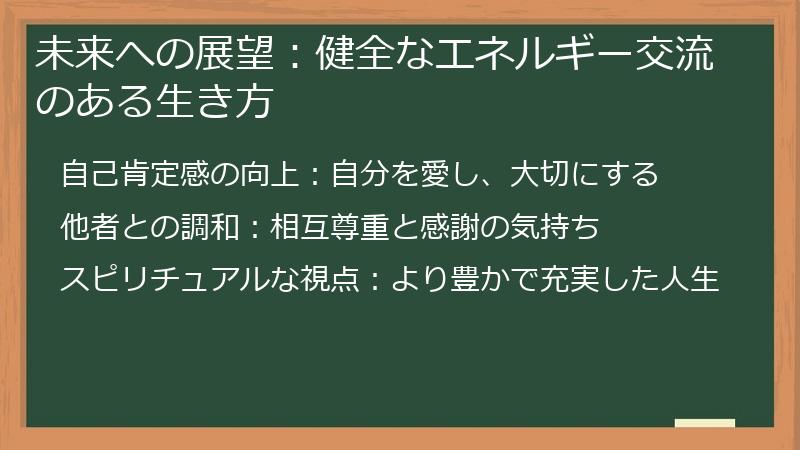 未来への展望：健全なエネルギー交流のある生き方

自己肯定感の向上：自分を愛し、大切にする

他者との調和：相互尊重と感謝の気持ち

スピリチュアルな視点：より豊かで充実した人生